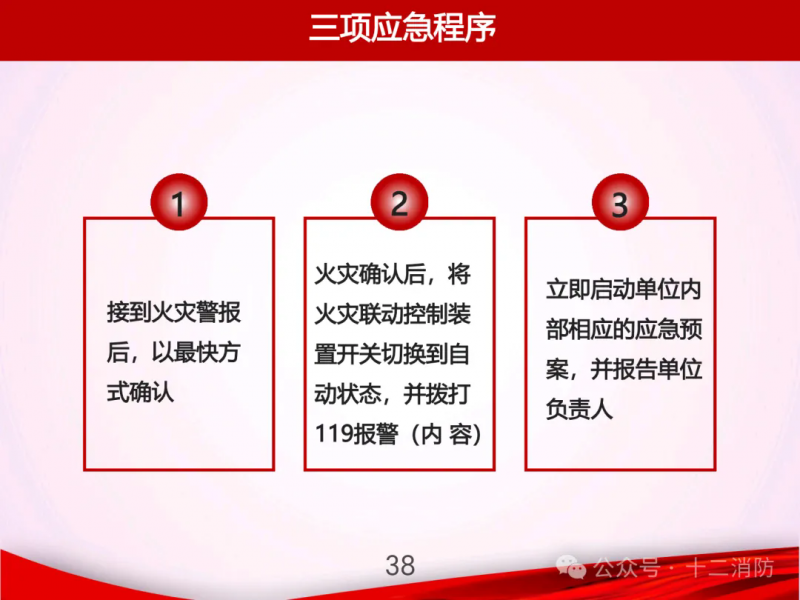 三项应急程序

1

接到火灾警报后，以最快方式确认

2

火灾确认后，将火灾联动控制装置开关切换到自动状态，并拨打119报警（内 容）

3

立即启动单位内部相应的应急预案，并报告单位负责人

38

公众号 · 十二消防